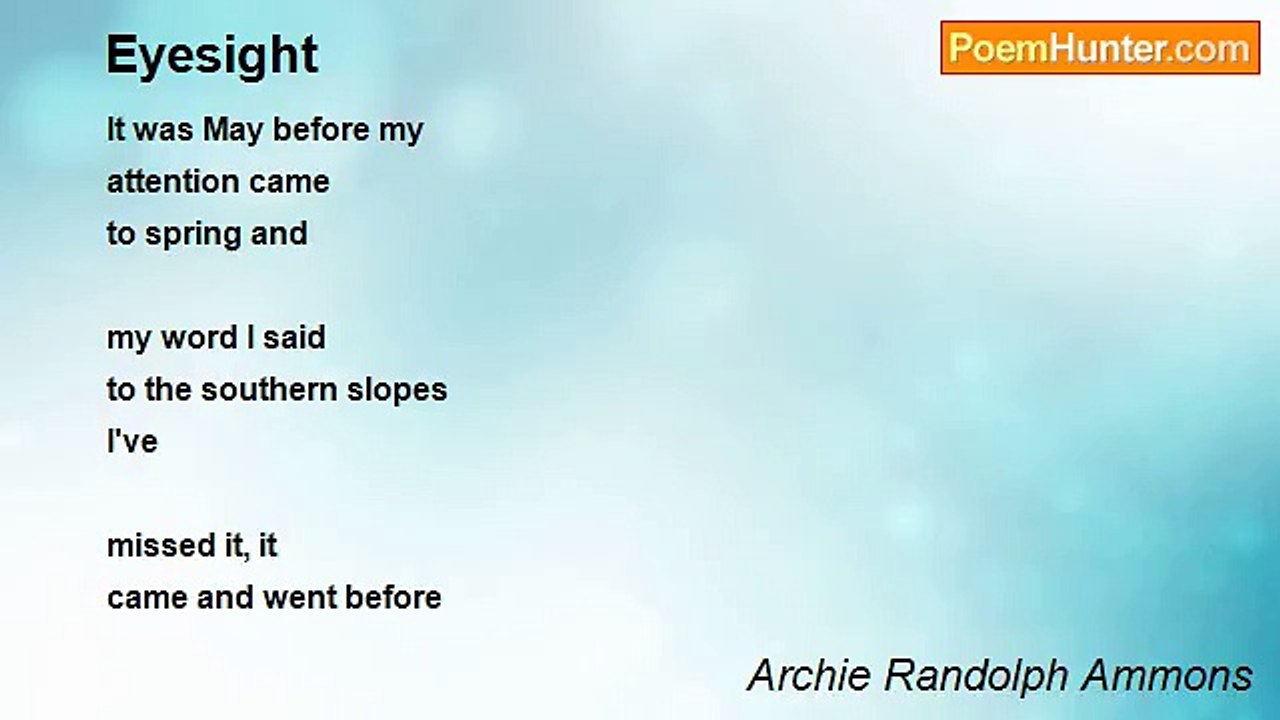 Eyesight

PoemHunter.com

It was May before my
attention came
to spring and

my word I said
to the southern slopes
I've

missed it, it
came and went before

Archie Randolph Ammons